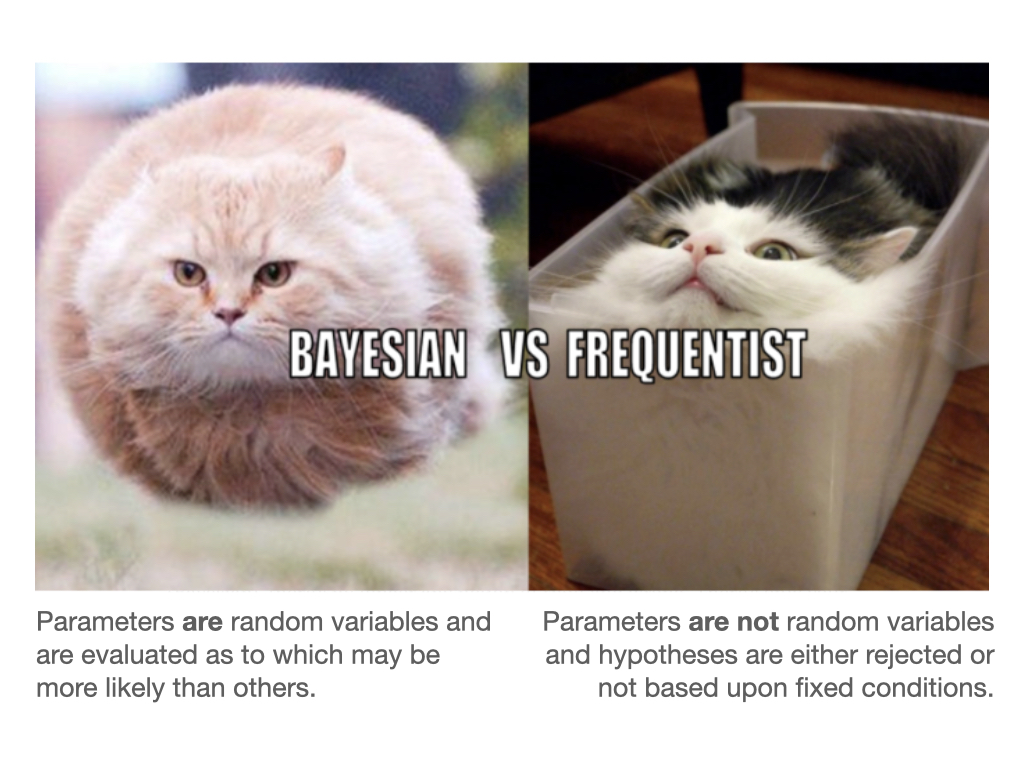 BAYESIAN VS FREQUENTIST

Parameters **are** random variables and are evaluated as to which may be more likely than others.

Parameters **are not** random variables and hypotheses are either rejected or not based upon fixed conditions.